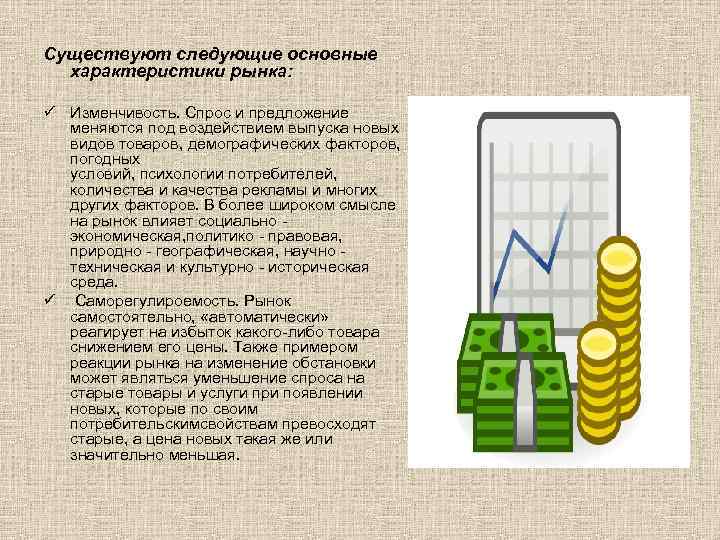 Существуют следующие основные характеристики рынка:

✓ Изменчивость. Спрос и предложение меняются под воздействием выпуска новых видов товаров, демографических факторов, погодных условий, психологии потребителей, количества и качества рекламы и многих других факторов. В более широком смысле на рынок влияет социально - экономическая,политико - правовая, природно - географическая, научно - техническая и культурно - историческая среда.

✓ Саморегулироемость. Рынок самостоятельно, «автоматически» реагирует на избыток какого-либо товара снижением его цены. Также примером реакции рынка на изменение обстановки может являться уменьшение спроса на старые товары и услуги при появлении новых, которые по своим потребительскимсвойствам превосходят старые, а цена новых такая же или значительно меньшая.